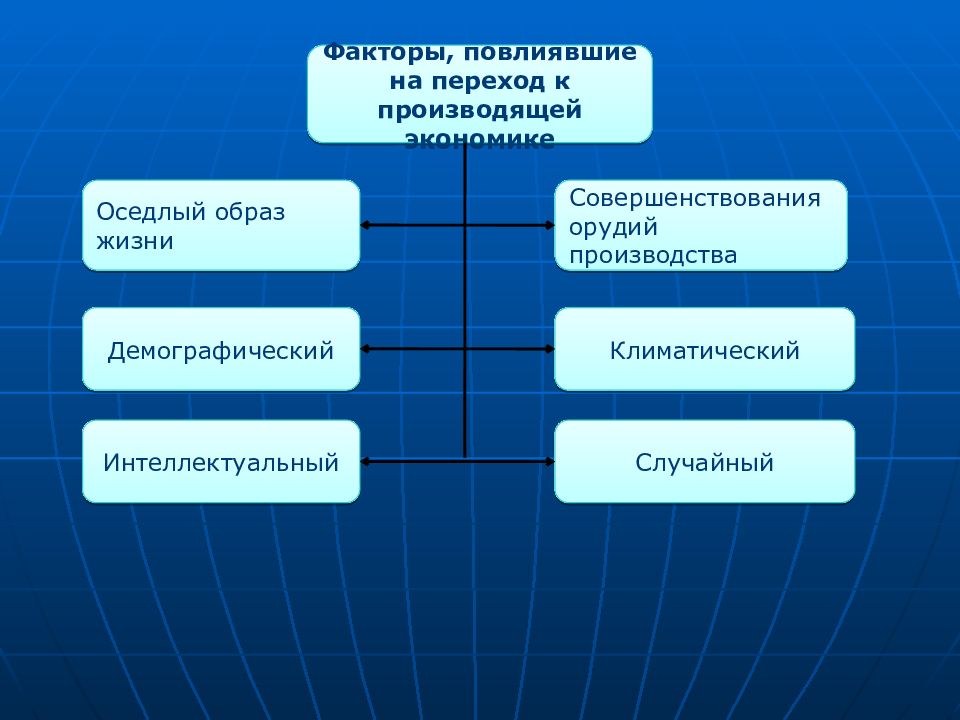 Факторы, повлиявшие на переход к производящей экономике

Оседлый образ жизни

Совершенствования орудий производства

Демографический

Климатический

Интеллектуальный

Случайный